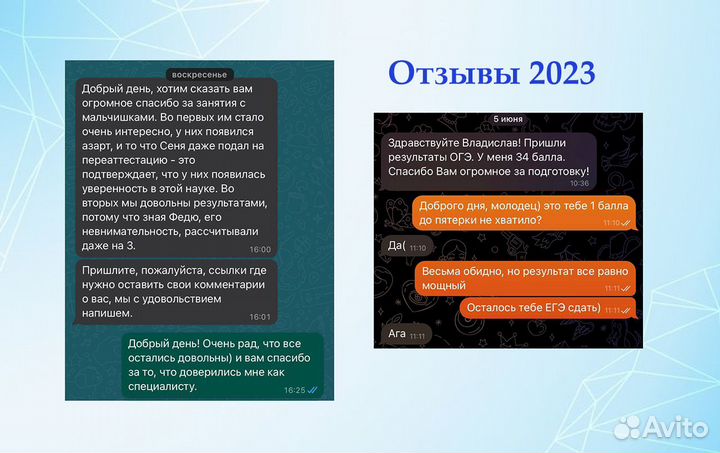 воскресенье

Добрый день, хотим сказать вам огромное спасибо за занятия с мальчишками. Во первых им стало очень интересно, у них появился азарт, и то что Сеня даже подал на переаттестацию - это подтверждает, что у них появилась уверенность в этой науке. Во вторых мы довольны результатами, потому что зная Федю, его невнимательность, рассчитывали даже на 3. 16:00

Пришлите, пожалуйста, ссылки где нужно оставить свои комментарии о вас, мы с удовольствием напишем. 16:01

Добрый день! Очень рад, что все остались довольны) и вам спасибо за то, что доверились мне как специалисту. 16:25

Отзывы 2023

5 июня

Здравствуйте Владислав! Пришли результаты ОГЭ. У меня 34 балла. Спасибо Вам огромное за подготовку! 10:36

Доброго дня, молодец) это тебе 1 балла до пятерки не хватило? 11:10

Да( 11:10

Весьма обидно, но результат все равно мощный 11:11

Осталось тебе ЕГЭ сдать) 11:11

Ага 11:11

Avito